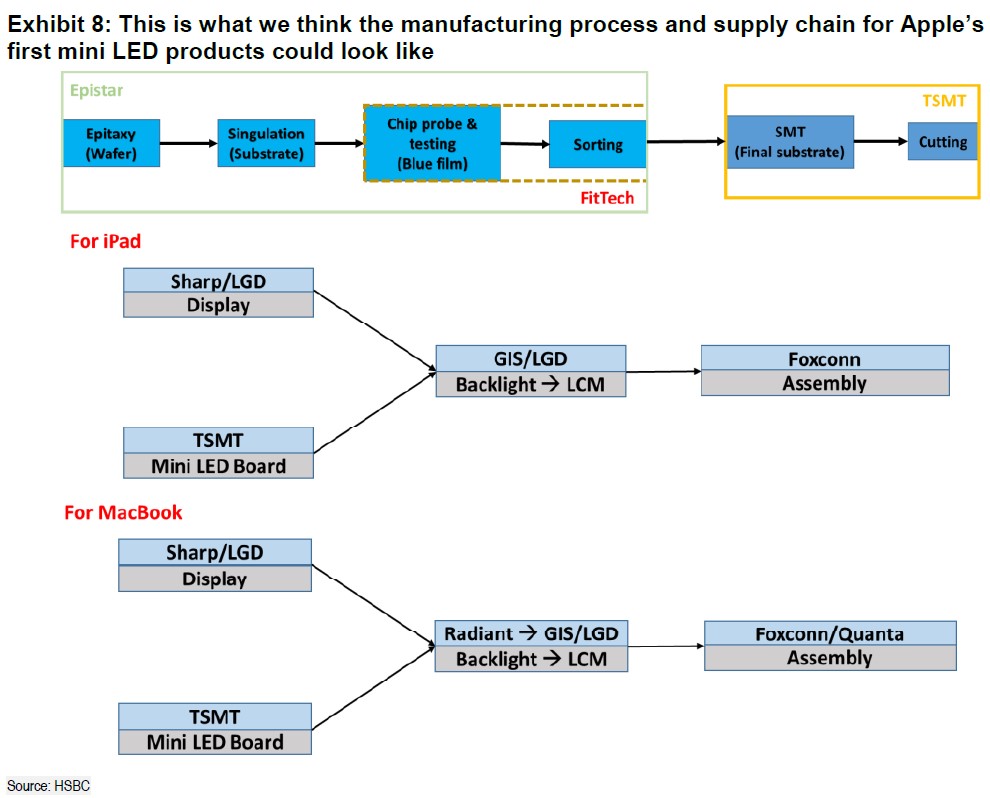 Exhibit 8: This is what we think the manufacturing process and supply chain for Apple's first mini LED products could look like

Epistar

Epitaxy (Wafer)

Singulation (Substrate)

Chip probe & testing (Blue film)

Sorting

FitTech

TSMT

SMT (Final substrate)

Cutting

For iPad

Sharp/LGD
Display

TSMT
Mini LED Board

GIS/LGD
Backlight → LCM

Foxconn
Assembly

For MacBook

Sharp/LGD
Display

TSMT
Mini LED Board

Radiant → GIS/LGD
Backlight → LCM

Foxconn/Quanta
Assembly

Source: HSBC